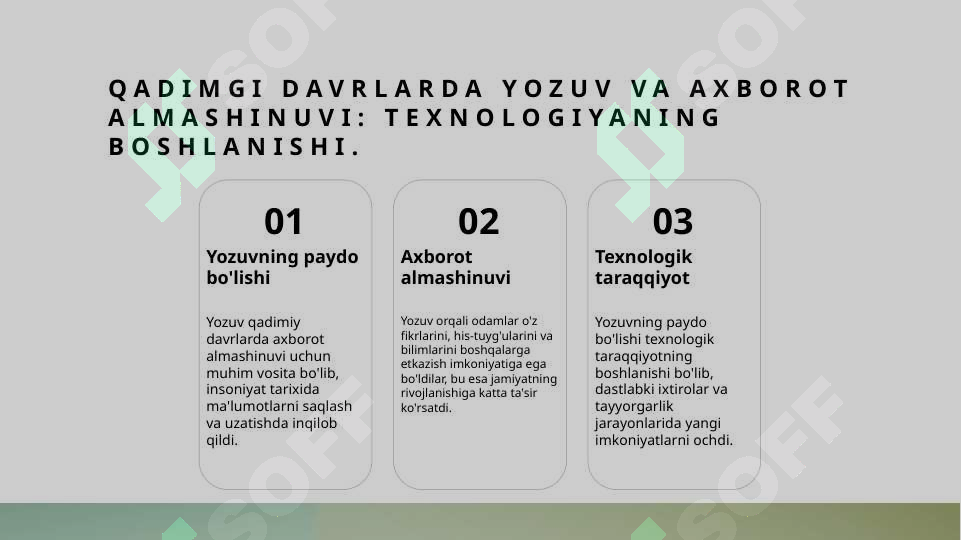 QADIMGI DAVRLARDA YOZUV VA AXBOROT ALMASHINUVI: TEXNOLOGIYANING BOSHLANISHI.

01
Yozuvning paydo bo'lishi
Yozuv qadimiy davrlarda axborot almashinuvi uchun muhim vosita bo'lib, insoniyat tarixida ma'lumotlarni saqlash va uzatishda inqilob qildi.

02
Axborot almashinuvi
Yozuv orqali odamlar o'z fikrlarini, his-tuyg'ularini va bilimlarini boshqalarga etkazish imkoniyatiga ega bo'ldilar, bu esa jamiyatning rivojlanishiga katta ta'sir ko'rsatdi.

03
Texnologik taraqqiyot
Yozuvning paydo bo'lishi texnologik taraqqiyotning boshlanishi bo'lib, dastlabki ixtirolar va tayyorgarlik jarayonlarida yangi imkoniyatlarni ochdi.

SOFF SOFF SOFF SOFF